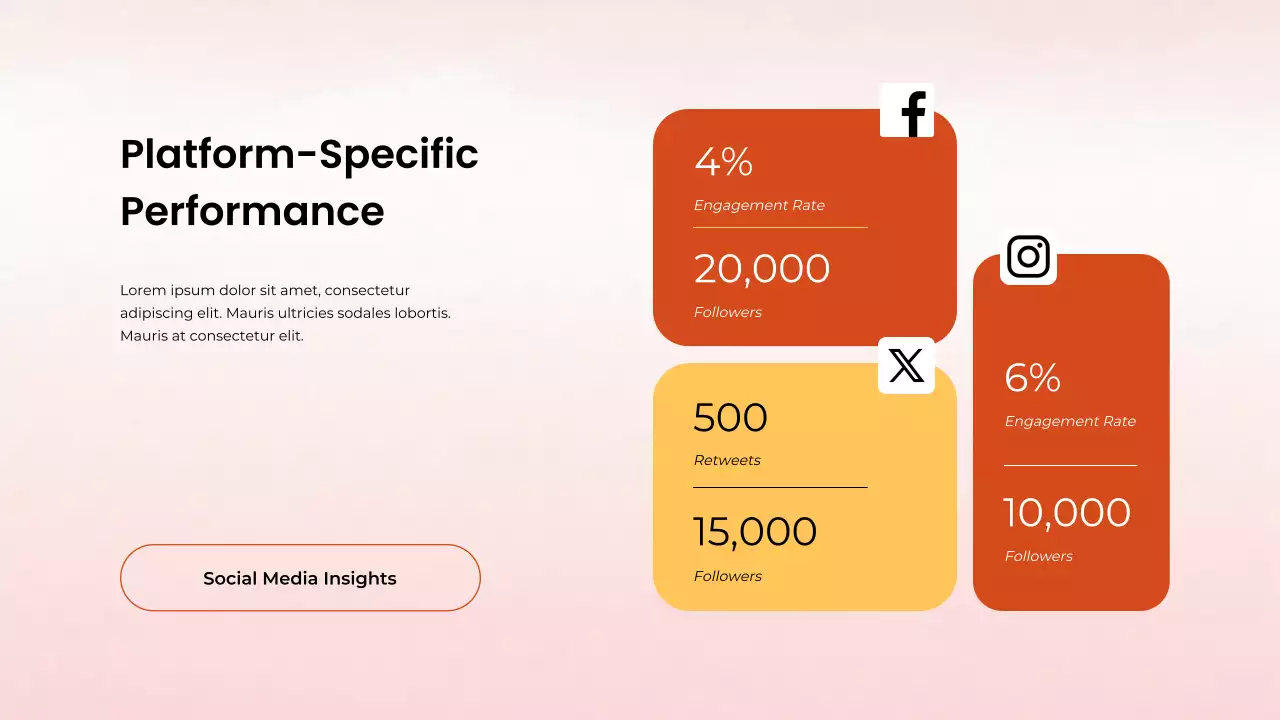 Platform-Specific Performance

Lorem ipsum dolor sit amet, consectetur adipiscing elit. Mauris ultricies sodales lobortis. Mauris at consectetur elit.

Social Media Insights

4%
Engagement Rate

20,000
Followers

500
Retweets

15,000
Followers

6%
Engagement Rate

10,000
Followers